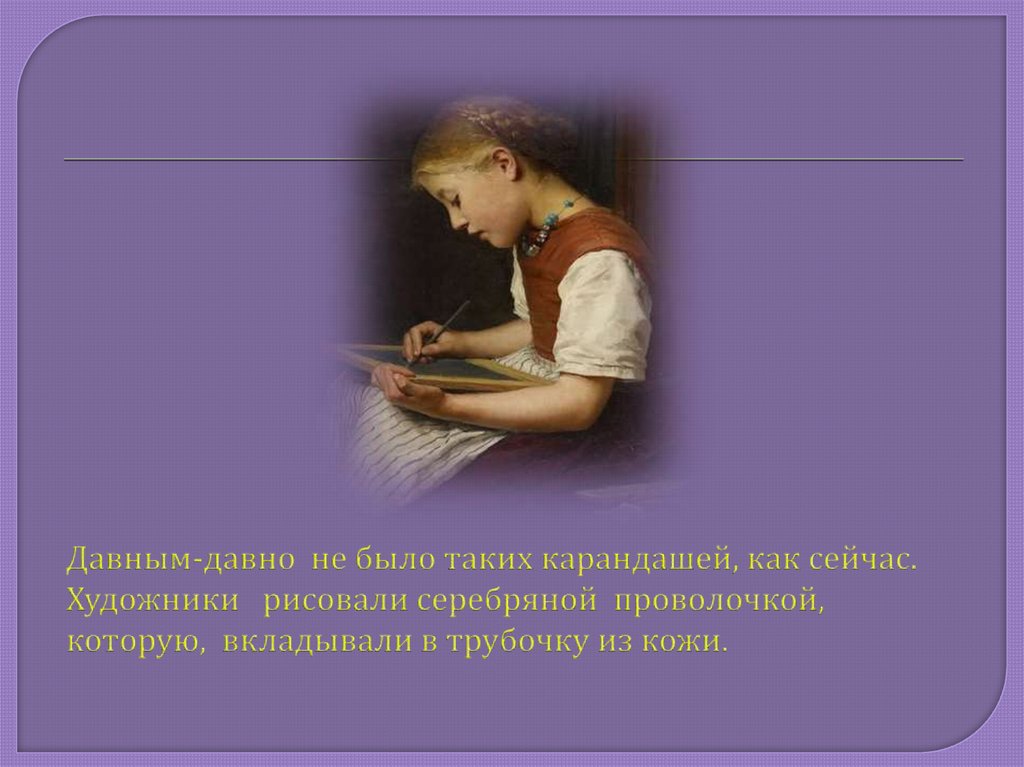 Давным-давно не было таких карандашей, как сейчас. Художники рисовали серебряной проволочкой, которую, вкладывали в трубочку из кожи.